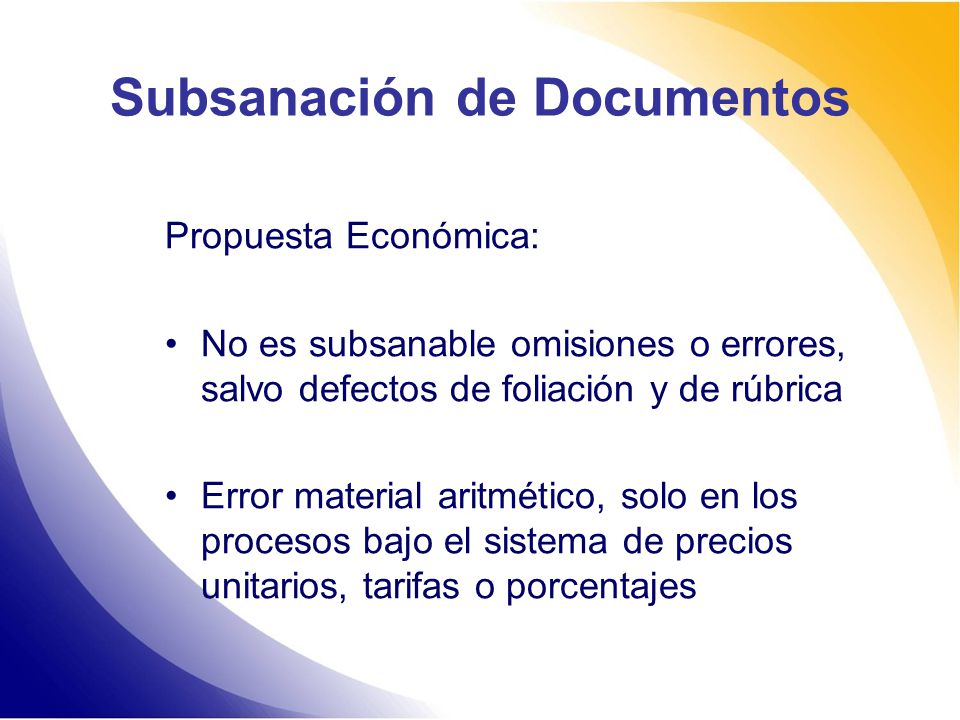 Subsanación de Documentos

Propuesta Económica:

• No es subsanable omisiones o errores, salvo defectos de foliación y de rúbrica

• Error material aritmético, solo en los procesos bajo el sistema de precios unitarios, tarifas o porcentajes